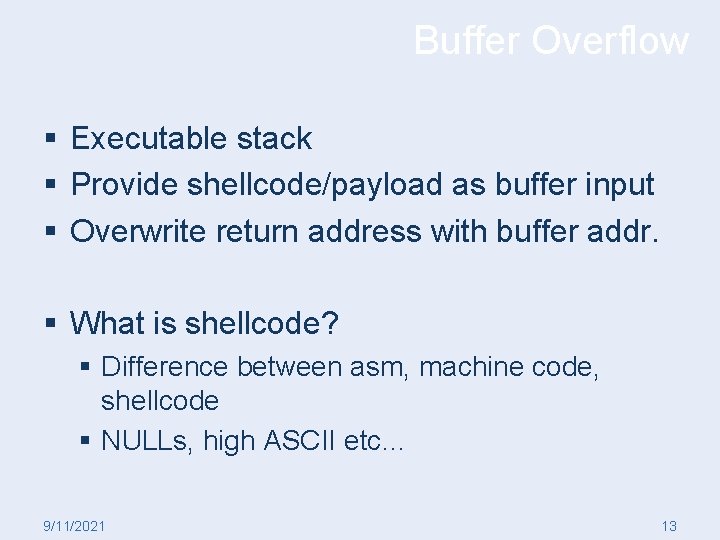 Buffer Overflow

▪ Executable stack
▪ Provide shellcode/payload as buffer input
▪ Overwrite return address with buffer addr.

▪ What is shellcode?
  ▪ Difference between asm, machine code, shellcode
  ▪ NULLs, high ASCII etc…

9/11/2021

13